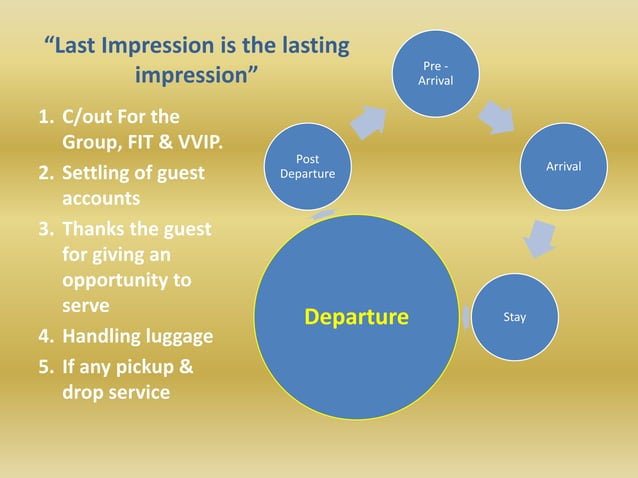 “Last Impression is the lasting impression”

1. C/out For the Group, FIT & VVIP.
2. Settling of guest accounts
3. Thanks the guest for giving an opportunity to serve
4. Handling luggage
5. If any pickup & drop service

Pre - Arrival

Arrival

Stay

Departure

Post Departure